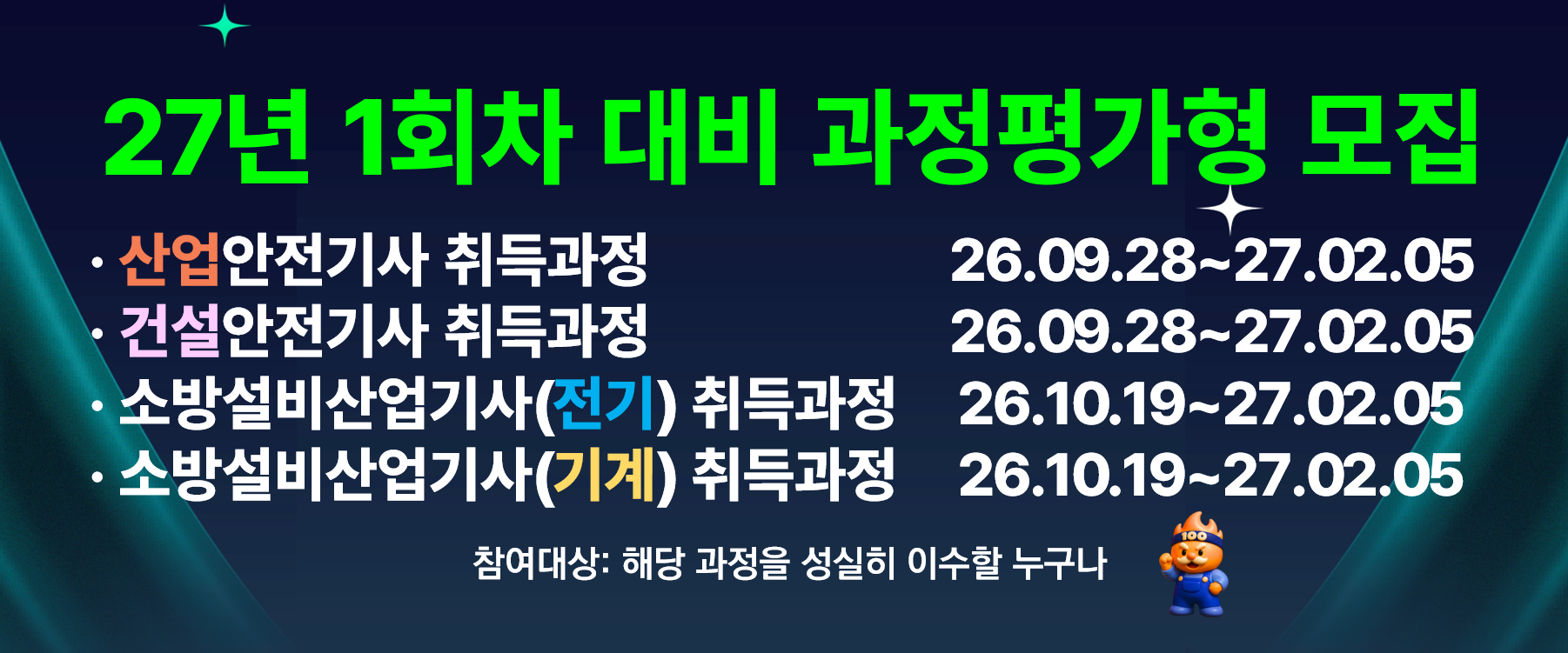 27년 1회차 대비 과정평가형 모집

· 산업안전기사 취득과정 26.09.28~27.02.05
· 건설안전기사 취득과정 26.09.28~27.02.05
· 소방설비산업기사(전기) 취득과정 26.10.19~27.02.05
· 소방설비산업기사(기계) 취득과정 26.10.19~27.02.05

참여대상: 해당 과정을 성실히 이수할 누구나

100